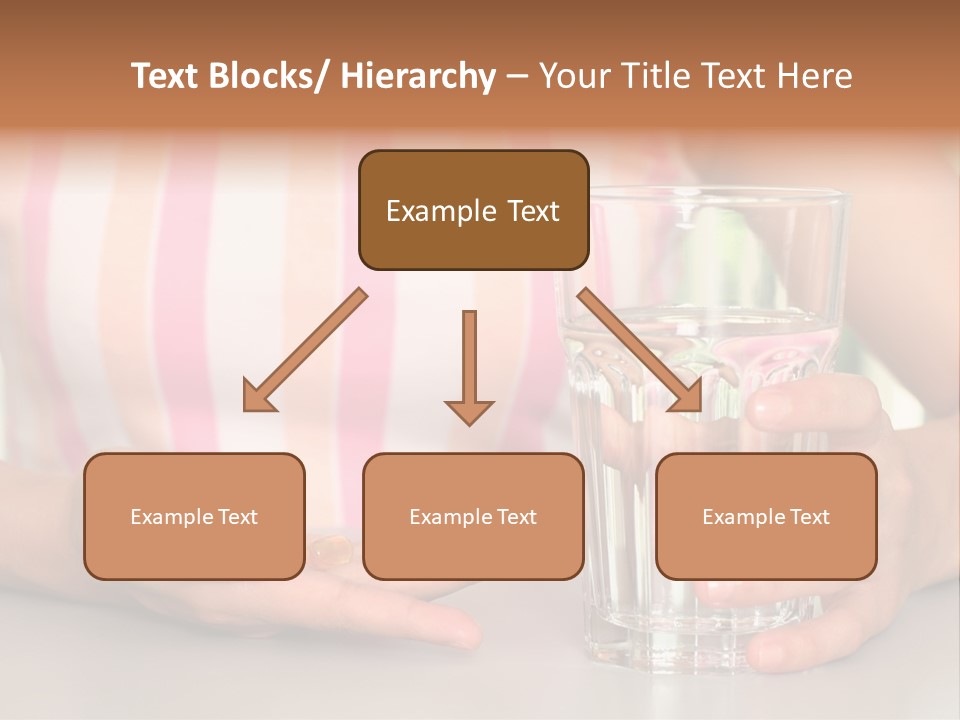 Text Blocks/ Hierarchy – Your Title Text Here

Example Text

Example Text

Example Text

Example Text